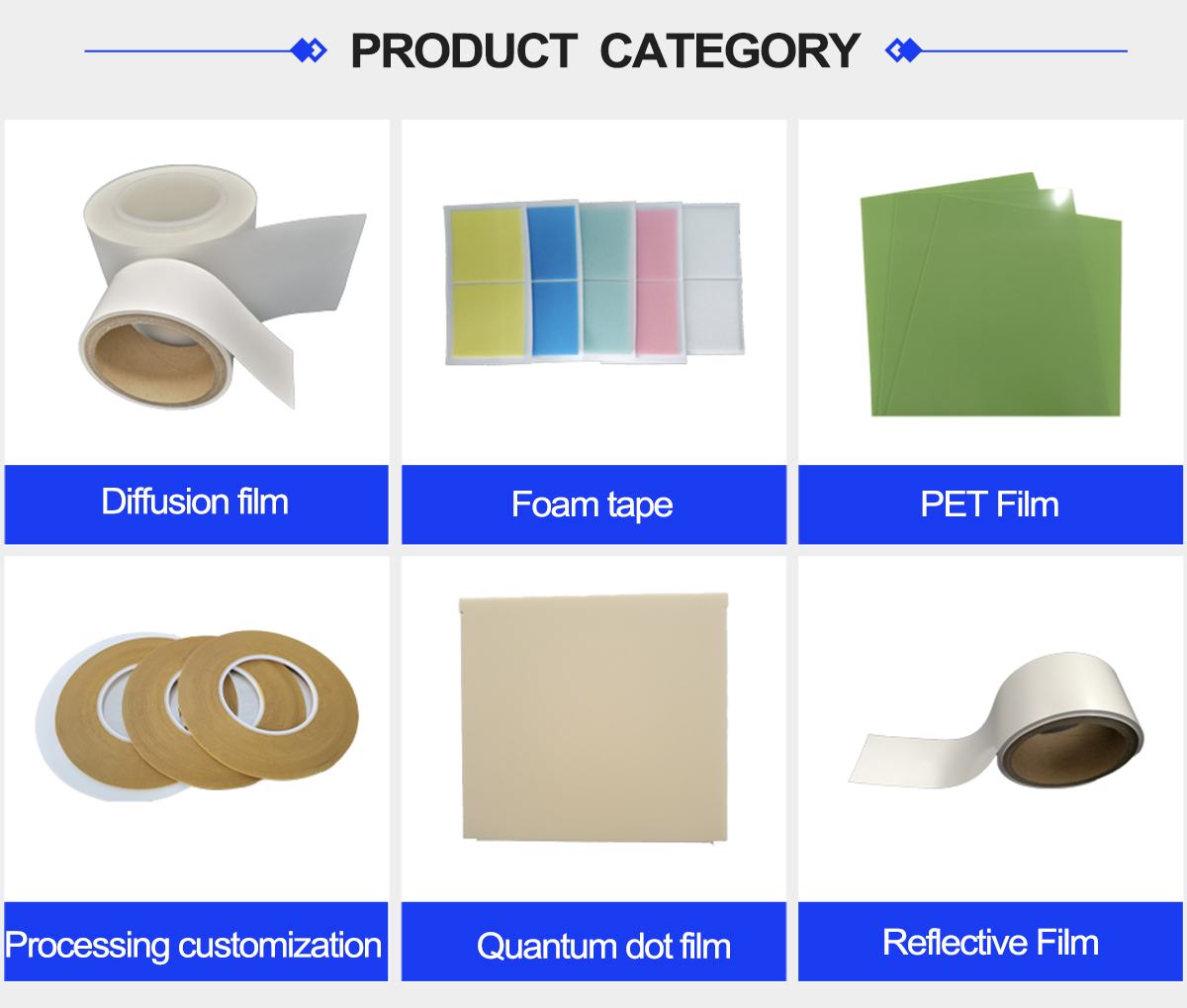 PRODUCT CATEGORY

Diffusion film

Foam tape

PET Film

Processing customization

Quantum dot film

Reflective Film